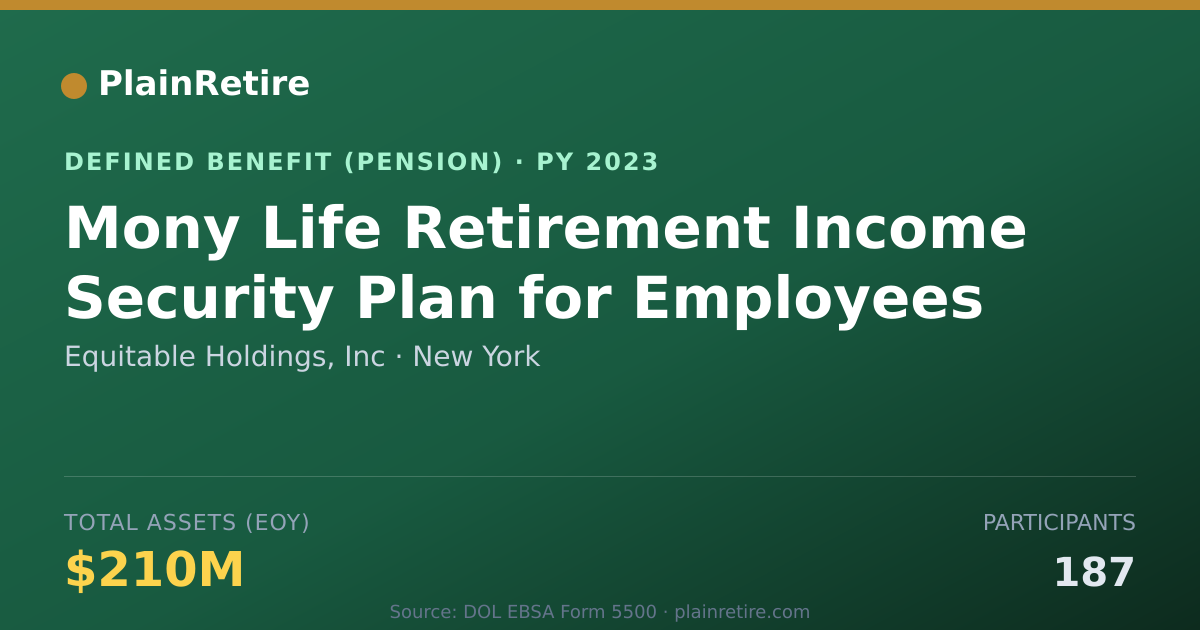 PlainRetire

DEFINED BENEFIT (PENSION) · PY 2023

Mony Life Retirement Income Security Plan for Employees

Equitable Holdings, Inc · New York

TOTAL ASSETS (EOY)

$210M

PARTICIPANTS

187

Source: DOL EBSA Form 5500 · plainretire.com